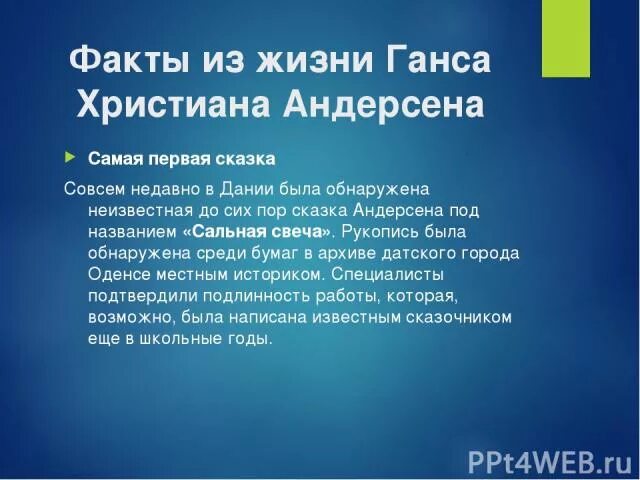 Факты из жизни Ганса Христиана Андерсена

Самая первая сказка

Совсем недавно в Дании была обнаружена неизвестная до сих пор сказка Андерсена под названием «Сальная свеча». Рукопись была обнаружена среди бумаг в архиве датского города Оденсе местным историком. Специалисты подтвердили подлинность работы, которая, возможно, была написана известным сказочником еще в школьные годы.

PPt4WEB.ru